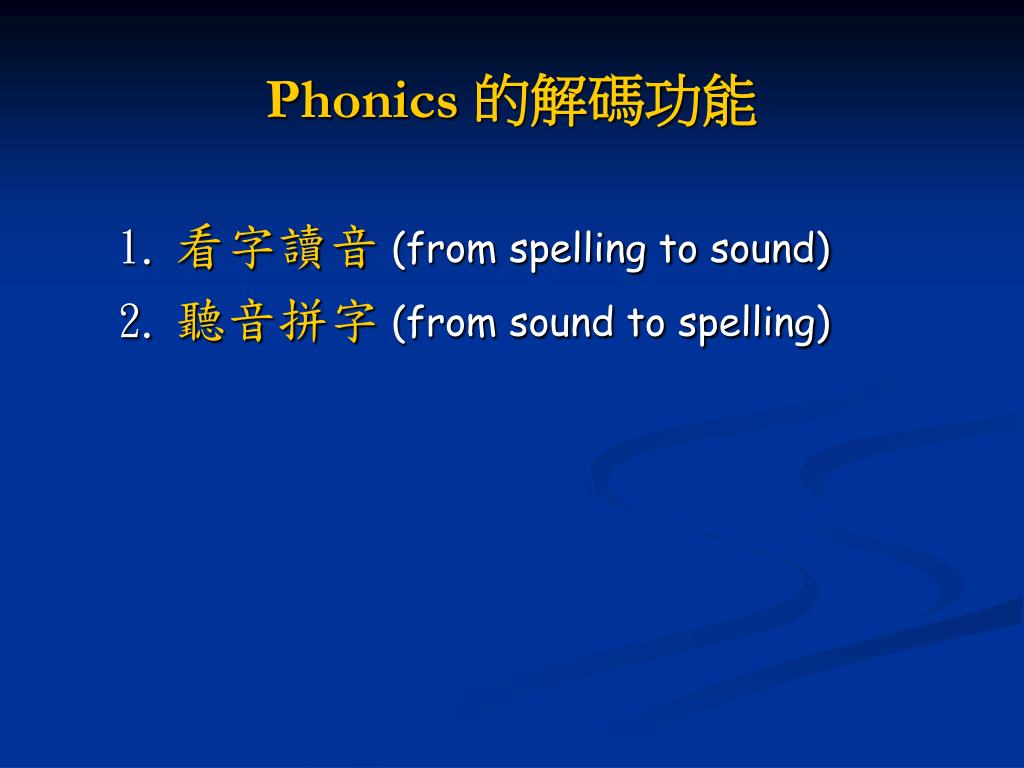 Phonics 的解碼功能

1. 看字讀音 (from spelling to sound)
2. 聽音拼字 (from sound to spelling)